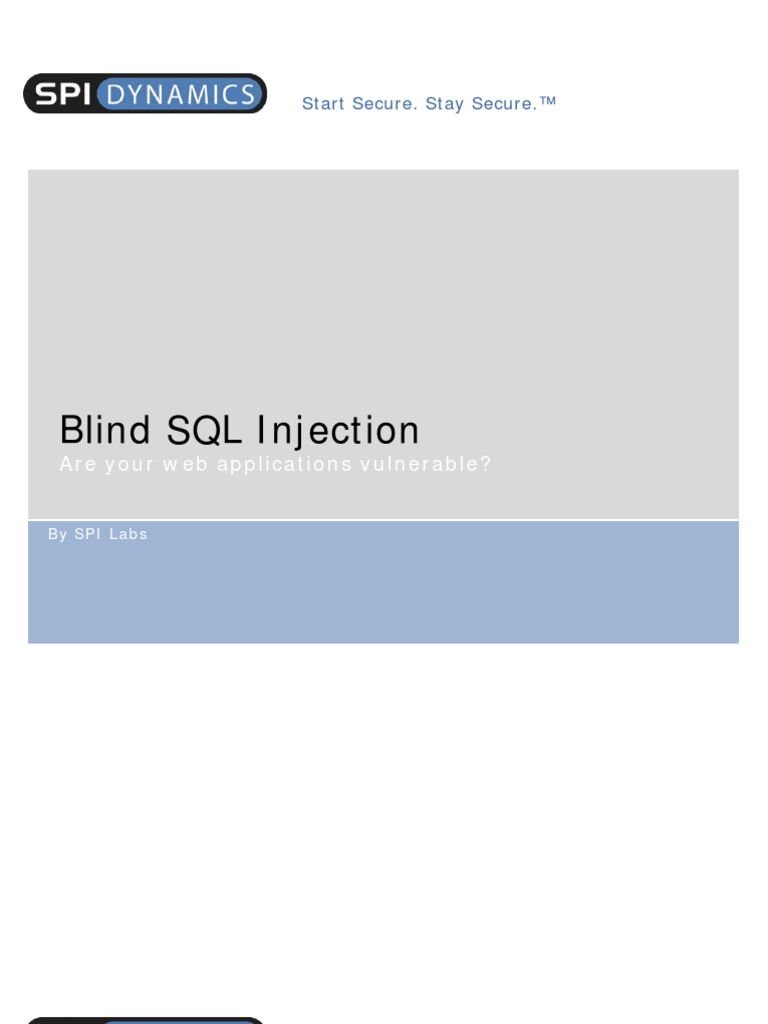 SPI DYNAMICS

Start Secure. Stay Secure.™

Blind SQL Injection

Are your web applications vulnerable?

By SPI Labs